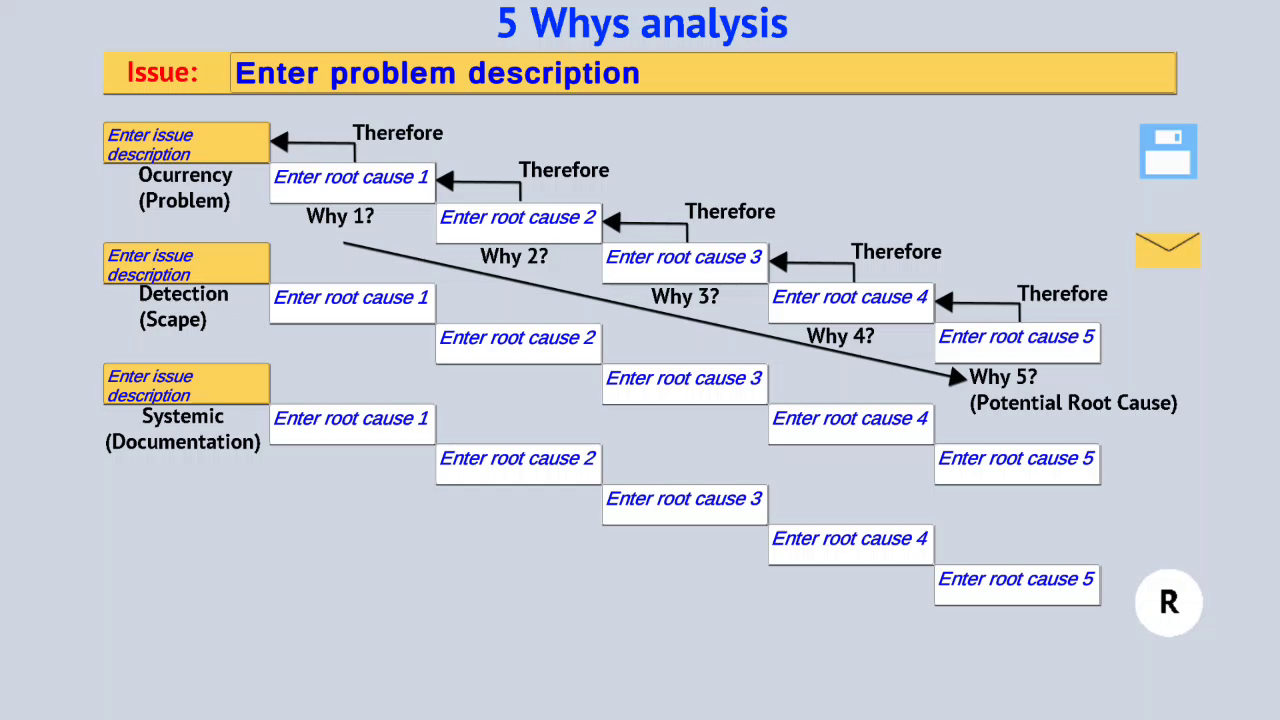 5 Whys analysis

Issue: Enter problem description

Enter issue description
Ocurrency (Problem)

Therefore
Enter root cause 1
Why 1?
Therefore
Enter root cause 2
Why 2?
Therefore
Enter root cause 3
Why 3?
Therefore
Enter root cause 4
Why 4?
Therefore
Enter root cause 5
Why 5? (Potential Root Cause)

Enter issue description
Detection (Scape)
Enter root cause 1
Enter root cause 2
Enter root cause 3
Enter root cause 4
Enter root cause 5

Enter issue description
Systemic (Documentation)
Enter root cause 1
Enter root cause 2
Enter root cause 3
Enter root cause 4
Enter root cause 5

R